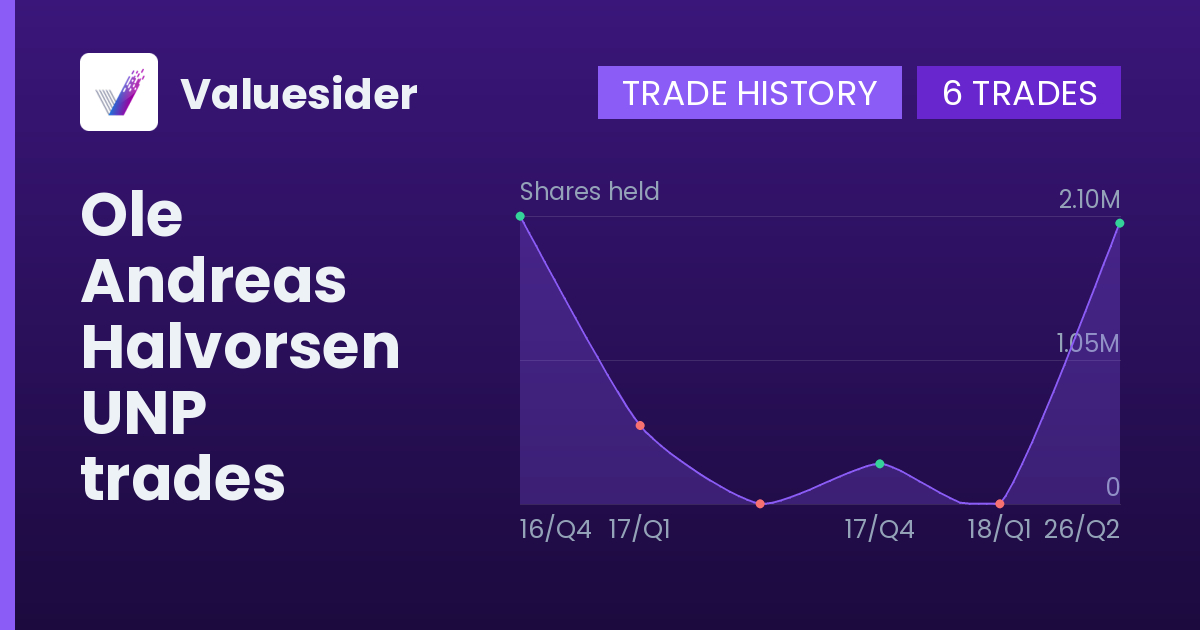 Valuesider

TRADE HISTORY 6 TRADES

Ole Andreas Halvorsen UNP trades

Shares held

2.10M

1.05M

0

16/Q4 17/Q1 17/Q4 18/Q1 26/Q2